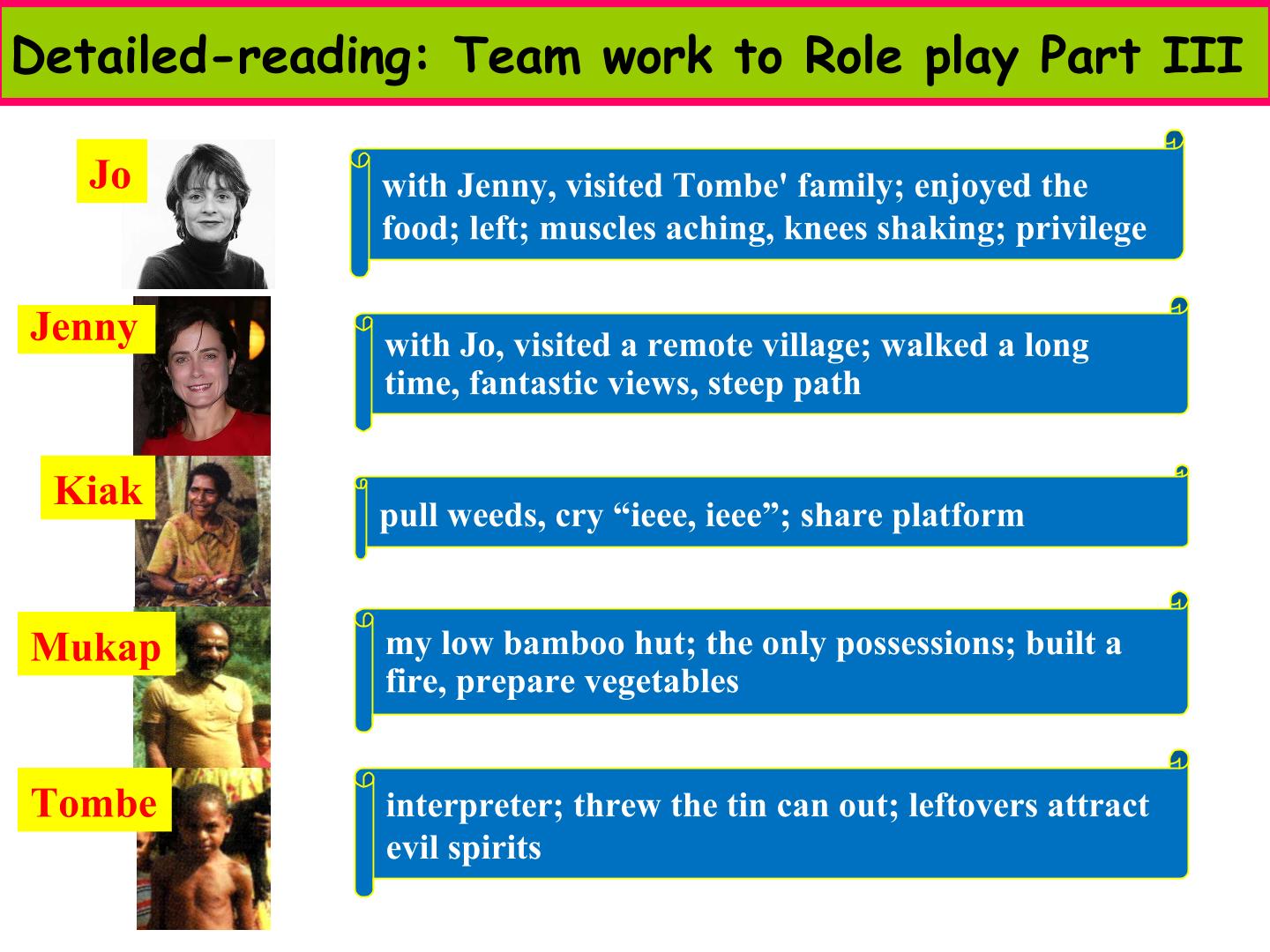 Detailed-reading: Team work to Role play Part III

Jo

with Jenny, visited Tombe' family; enjoyed the food; left; muscles aching, knees shaking; privilege

Jenny

with Jo, visited a remote village; walked a long time, fantastic views, steep path

Kiak

pull weeds, cry “ieee, ieee”; share platform

Mukap

my low bamboo hut; the only possessions; built a fire, prepare vegetables

Tombe

interpreter; threw the tin can out; leftovers attract evil spirits